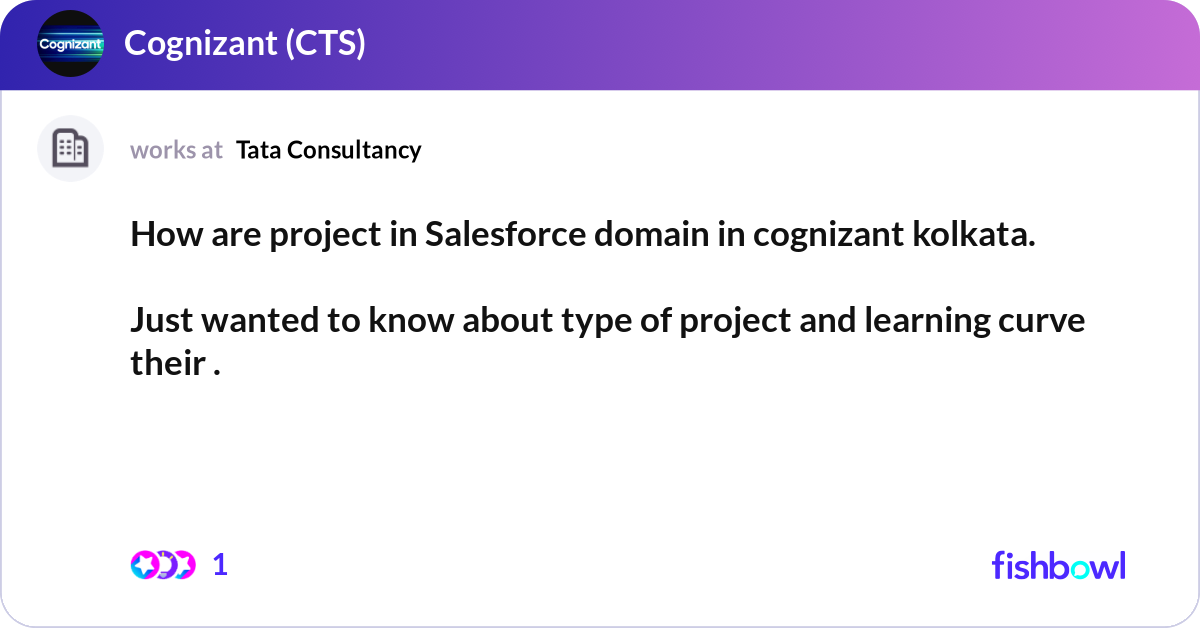 Cognizant

Cognizant (CTS)

works at Tata Consultancy

How are project in Salesforce domain in cognizant kolkata.

Just wanted to know about type of project and learning curve their .

1

fishbowl